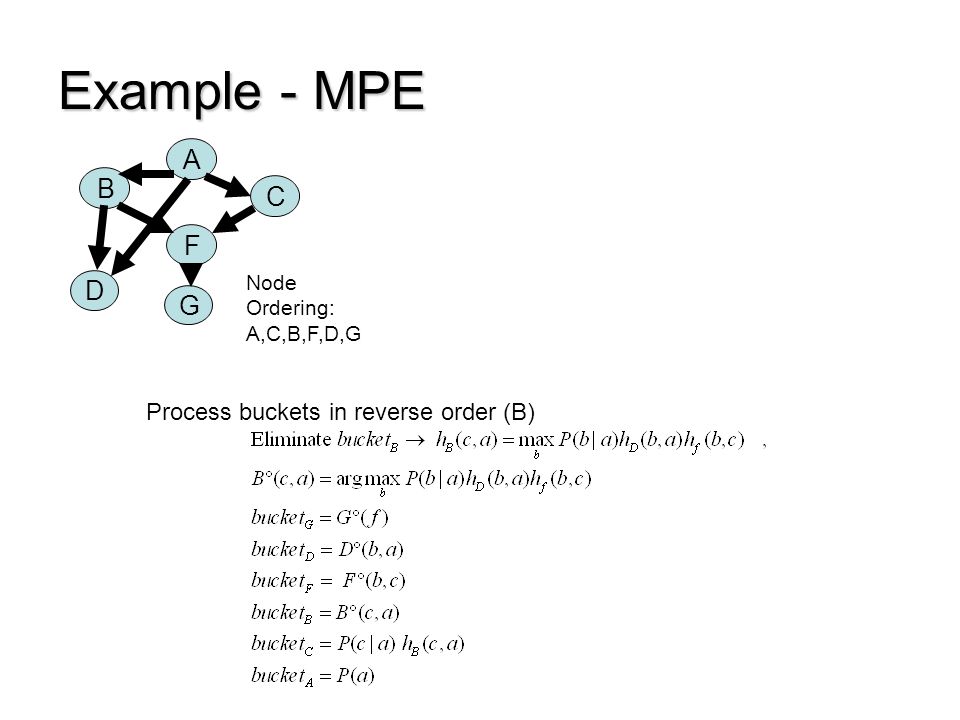 Example - MPE

A
B
C
F
D
G

Node Ordering: A,C,B,F,D,G

Process buckets in reverse order (B)

Eliminate $bucket_B \rightarrow h_B(c,a) = \max_b P(b|a)h_D(b,a)h_f(b,c)$ ,

$B^o(c,a) = \arg\max_b P(b|a)h_D(b,a)h_f(b,c)$

$bucket_G = G^o(f)$

$bucket_D = D^o(b,a)$

$bucket_F = F^o(b,c)$

$bucket_B = B^o(c,a)$

$bucket_C = P(c|a)\ h_B(c,a)$

$bucket_A = P(a)$